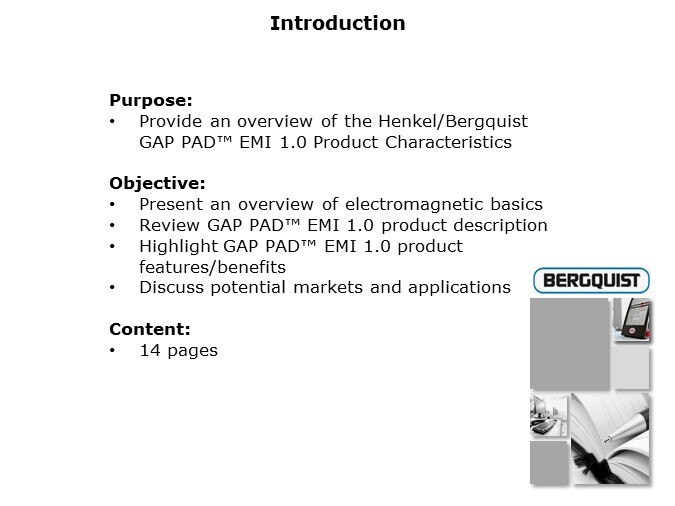 Introduction

Purpose:
• Provide an overview of the Henkel/Bergquist GAP PAD™ EMI 1.0 Product Characteristics

Objective:
• Present an overview of electromagnetic basics
• Review GAP PAD™ EMI 1.0 product description
• Highlight GAP PAD™ EMI 1.0 product features/benefits
• Discuss potential markets and applications

Content:
• 14 pages

BERGQUIST